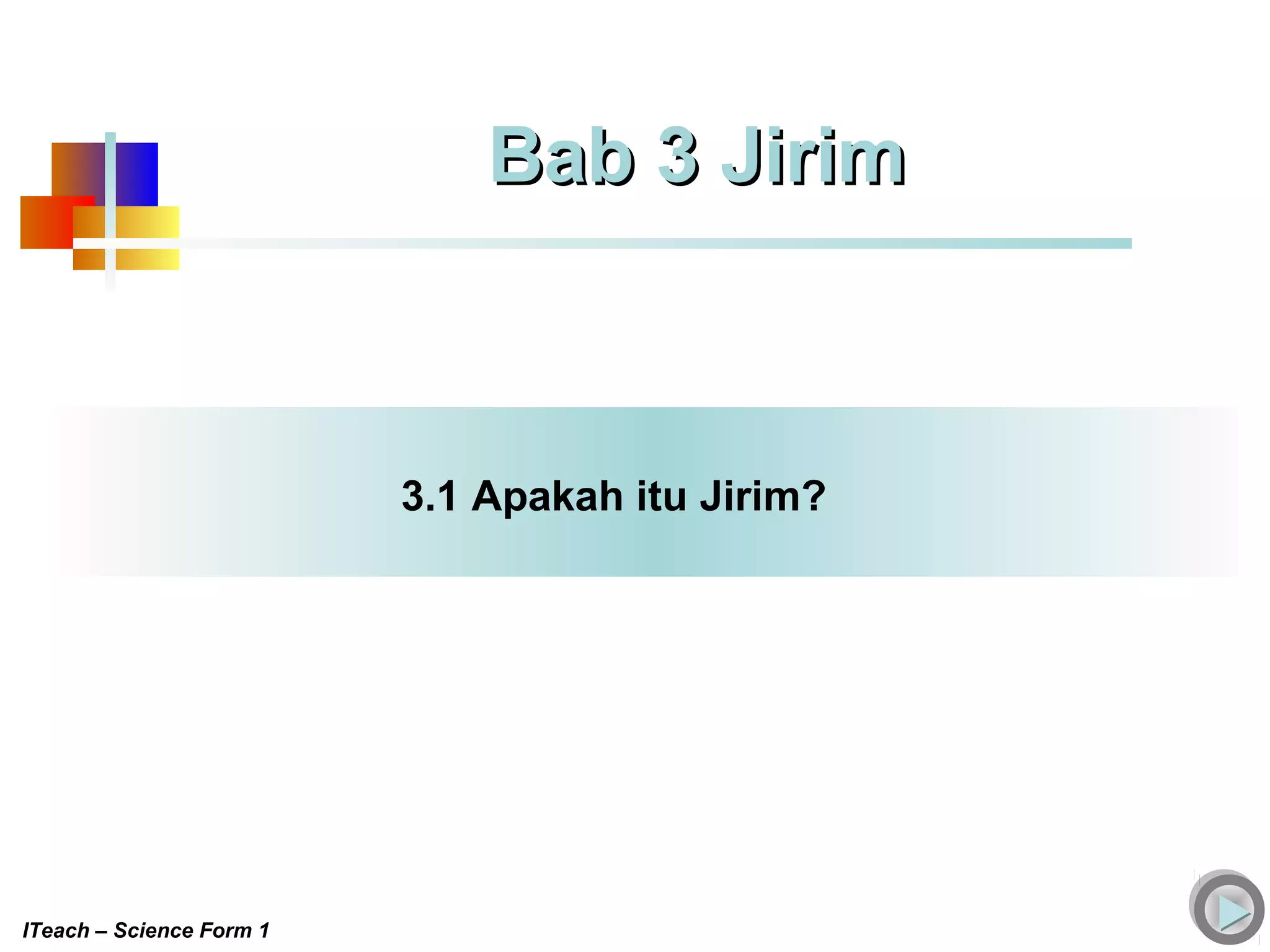 Bab 3 Jirim

3.1 Apakah itu Jirim?

ITeach – Science Form 1